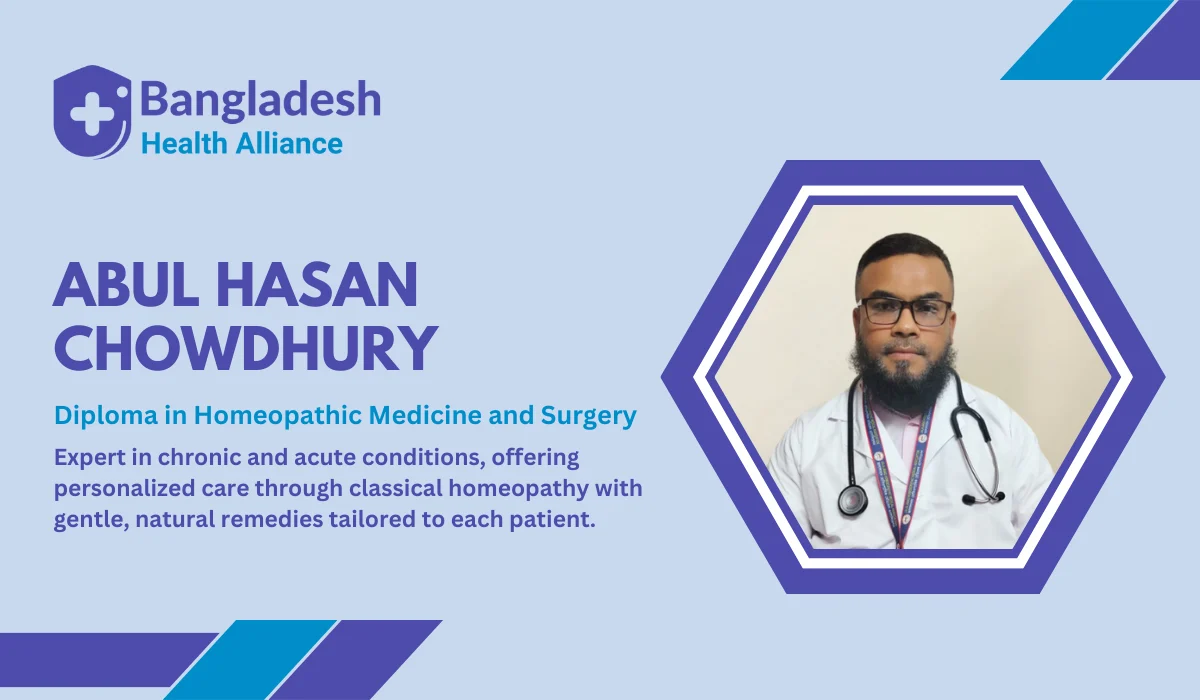 Bangladesh
Health Alliance

ABUL HASAN CHOWDHURY

Diploma in Homeopathic Medicine and Surgery

Expert in chronic and acute conditions, offering personalized care through classical homeopathy with gentle, natural remedies tailored to each patient.